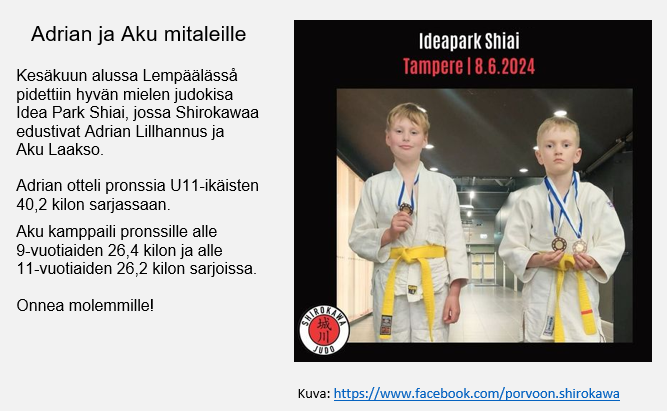 Adrian ja Aku mitaleille

Kesäkuun alussa Lempäälässå pidettiin hyvän mielen judokisa Idea Park Shiai, jossa Shirokawaa edustivat Adrian Lillhannus ja Aku Laakso.

Adrian otteli pronssia U11-ikäisten 40,2 kilon sarjassaan.

Aku kamppaili pronssille alle 9-vuotiaiden 26,4 kilon ja alle 11-vuotiaiden 26,2 kilon sarjoissa.

Onnea molemmille!

Ideapark Shiai
Tampere | 8.6.2024

SHIROKAWA 城川 JUDO

Kuva: https://www.facebook.com/porvoon.shirokawa